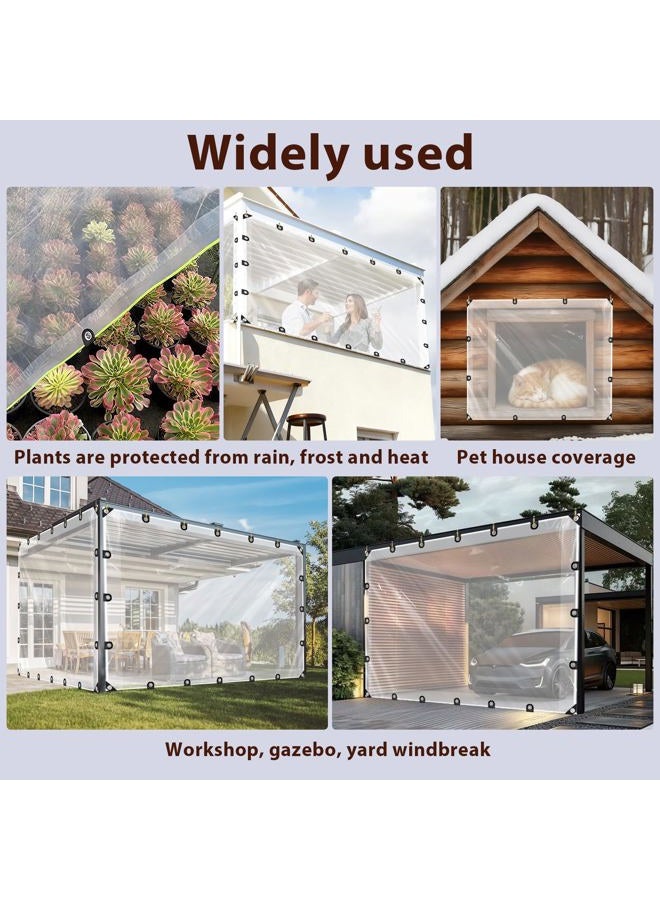 Widely used

Plants are protected from rain, frost and heat

Pet house coverage

Workshop, gazebo, yard windbreak